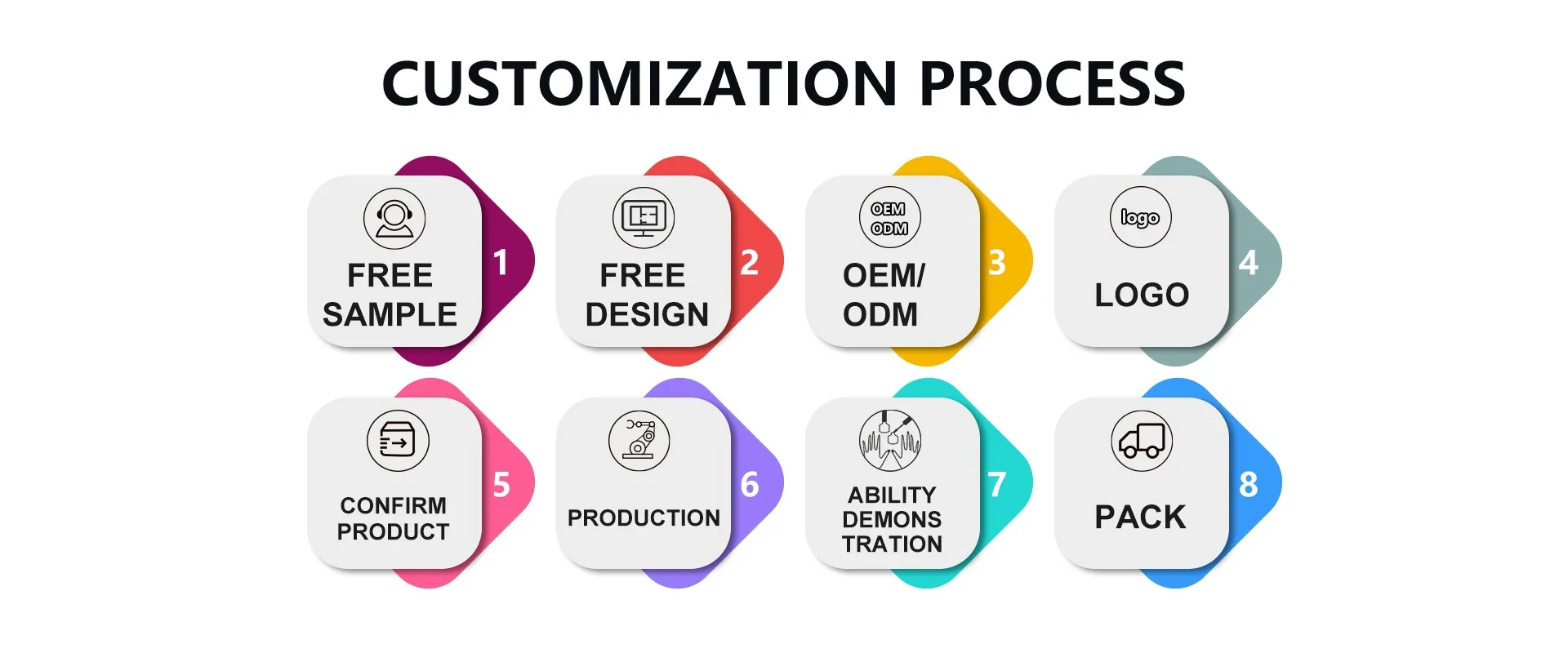 CUSTOMIZATION PROCESS

FREE SAMPLE 1

FREE DESIGN 2

OEM ODM

OEM/ ODM 3

logo

LOGO 4

CONFIRM PRODUCT 5

PRODUCTION 6

ABILITY DEMONS TRATION 7

PACK 8